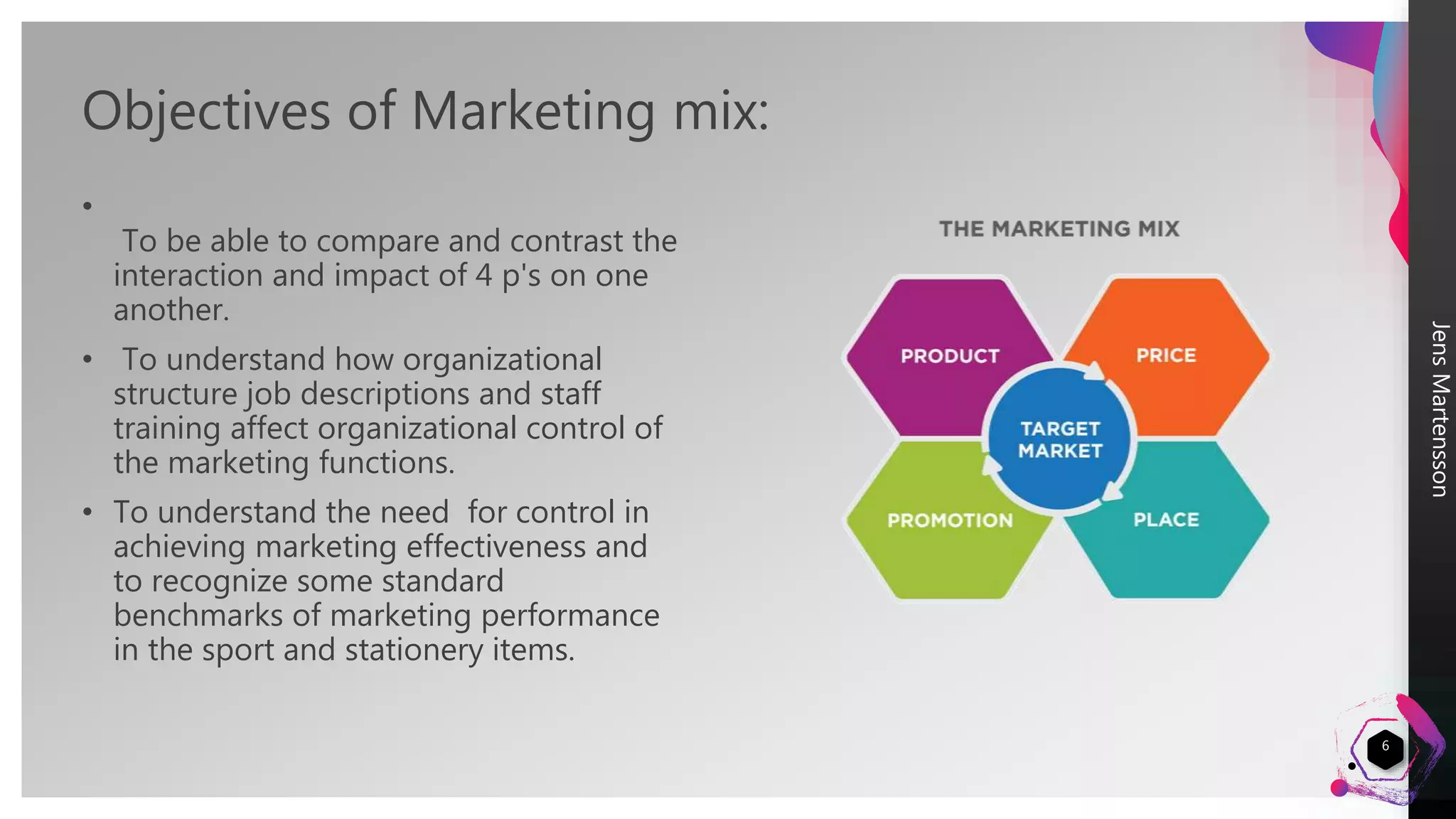 Objectives of Marketing mix:

• To be able to compare and contrast the interaction and impact of 4 p's on one another.

• To understand how organizational structure job descriptions and staff training affect organizational control of the marketing functions.

• To understand the need for control in achieving marketing effectiveness and to recognize some standard benchmarks of marketing performance in the sport and stationery items.

THE MARKETING MIX

PRODUCT

PRICE

TARGET MARKET

PROMOTION

PLACE

Jens Martensson

6